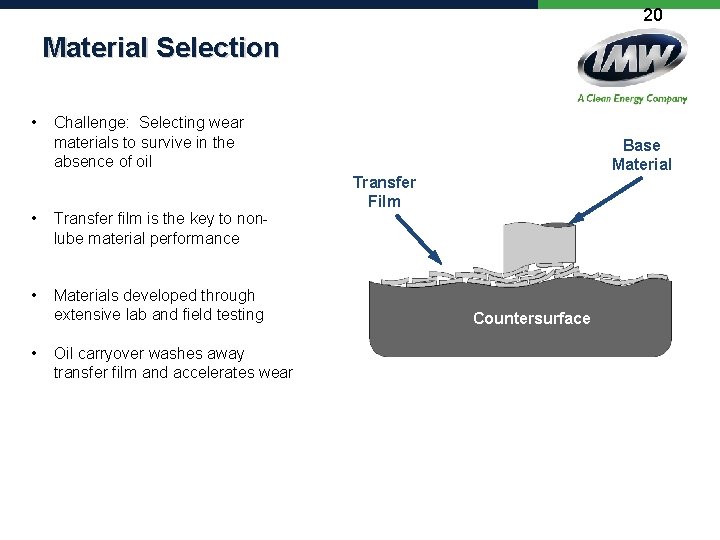 20

Material Selection

IMW
A Clean Energy Company

• Challenge: Selecting wear materials to survive in the absence of oil

• Transfer film is the key to non-lube material performance

• Materials developed through extensive lab and field testing

• Oil carryover washes away transfer film and accelerates wear

Transfer Film

Base Material

Countersurface